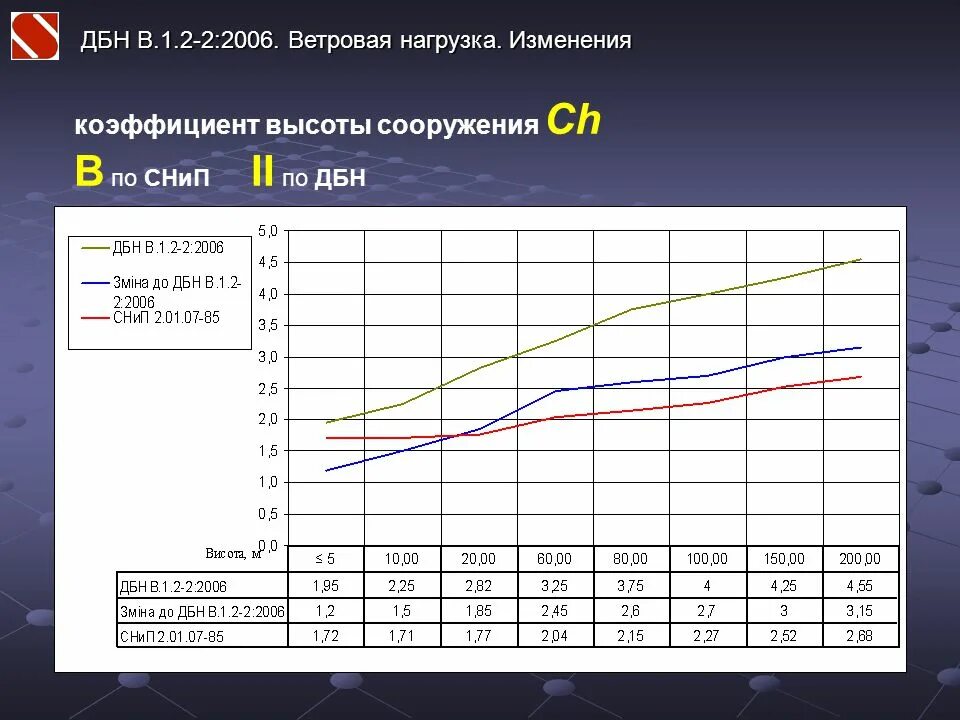 ДБН В.1.2-2:2006. Ветровая нагрузка. Изменения

коэффициент высоты сооружения Ch

B по СНиП II по ДБН

ДБН В.1.2-2:2006
Зміна до ДБН В.1.2-2:2006
СНиП 2.01.07-85

5,0
4,5
4,0
3,5
3,0
2,5
2,0
1,5
1,0
0,5
0,0

| Висота, м | ≤ 5 | 10,00 | 20,00 | 60,00 | 80,00 | 100,00 | 150,00 | 200,00 |
|---|---|---|---|---|---|---|---|---|
| ДБН В.1.2-2:2006 | 1,95 | 2,25 | 2,82 | 3,25 | 3,75 | 4 | 4,25 | 4,55 |
| Зміна до ДБН В.1.2-2:2006 | 1,2 | 1,5 | 1,85 | 2,45 | 2,6 | 2,7 | 3 | 3,15 |
| СНиП 2.01.07-85 | 1,72 | 1,71 | 1,77 | 2,04 | 2,15 | 2,27 | 2,52 | 2,68 |